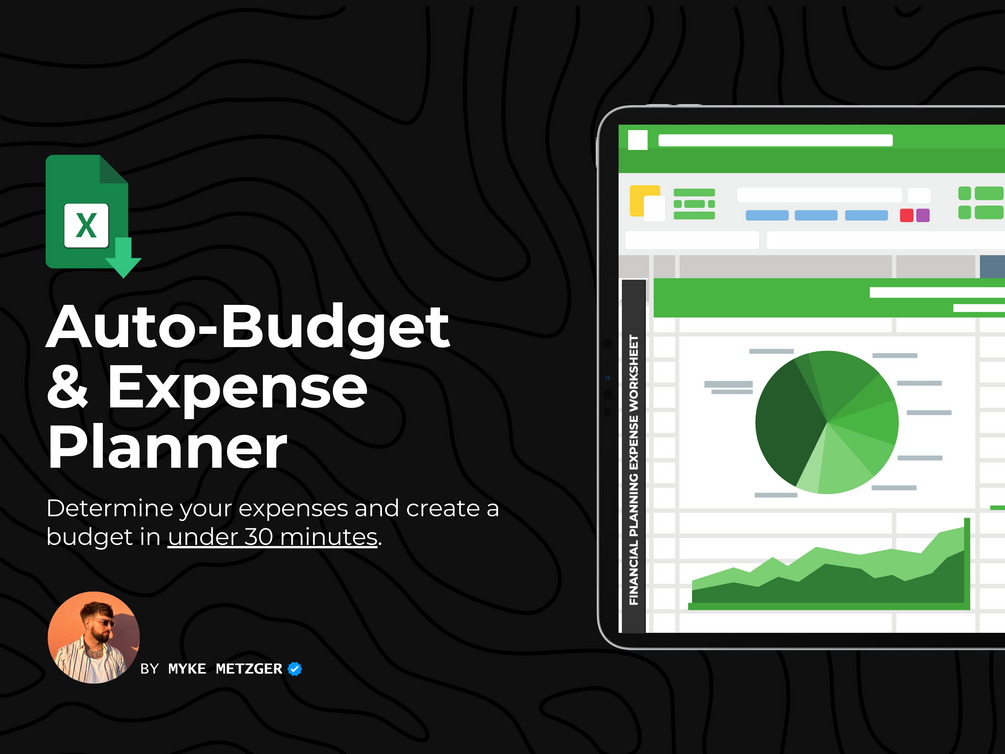 X

Auto-Budget & Expense Planner

Determine your expenses and create a budget in under 30 minutes.

BY MYKE METZGER

FINANCIAL PLANNING EXPENSE WORKSHEET